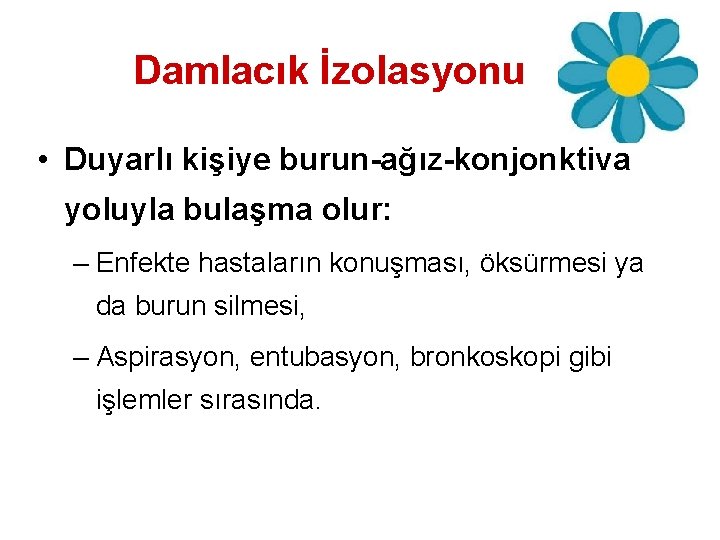 Damlacık İzolasyonu

• Duyarlı kişiye burun-ağız-konjonktiva yoluyla bulaşma olur:

– Enfekte hastaların konuşması, öksürmesi ya da burun silmesi,

– Aspirasyon, entubasyon, bronkoskopi gibi işlemler sırasında.